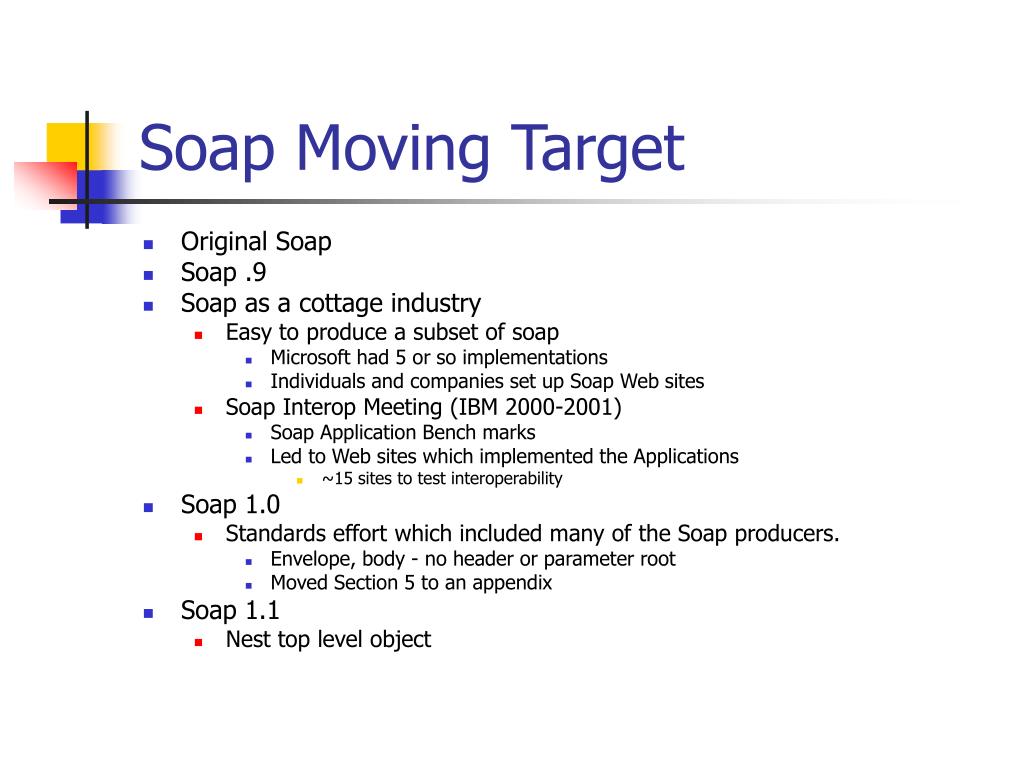 Soap Moving Target

- Original Soap
- Soap .9
- Soap as a cottage industry
  - Easy to produce a subset of soap
    - Microsoft had 5 or so implementations
    - Individuals and companies set up Soap Web sites
  - Soap Interop Meeting (IBM 2000-2001)
    - Soap Application Bench marks
    - Led to Web sites which implemented the Applications
      - ~15 sites to test interoperability
- Soap 1.0
  - Standards effort which included many of the Soap producers.
    - Envelope, body - no header or parameter root
    - Moved Section 5 to an appendix
- Soap 1.1
  - Nest top level object